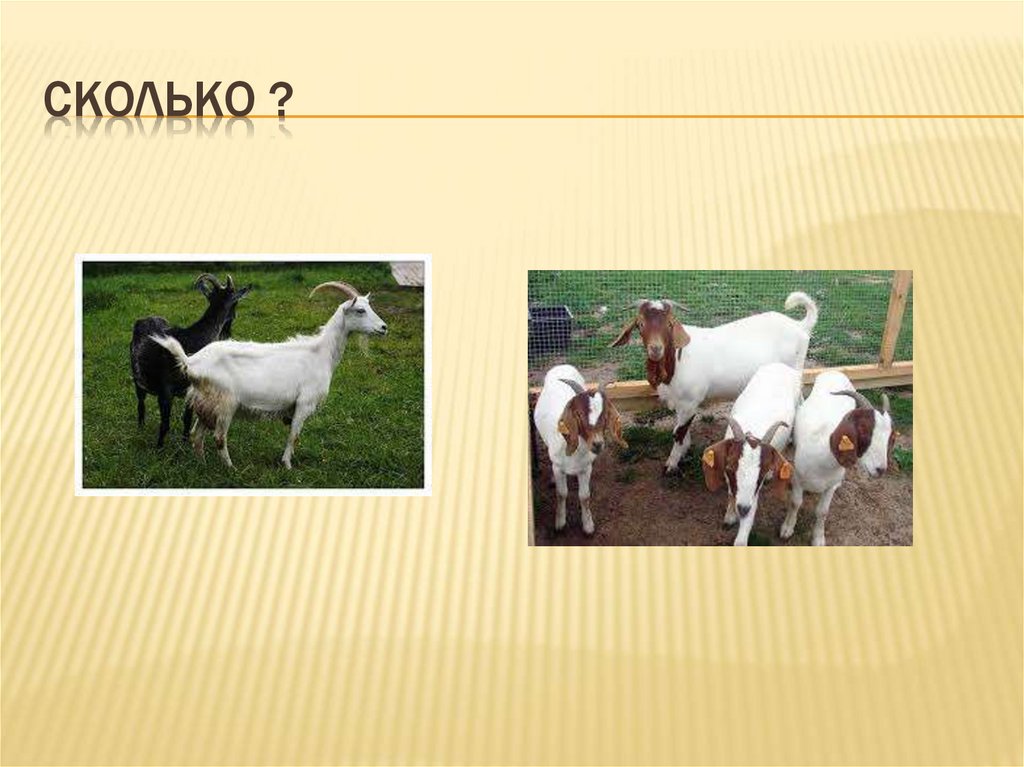 СКОЛЬКО ?